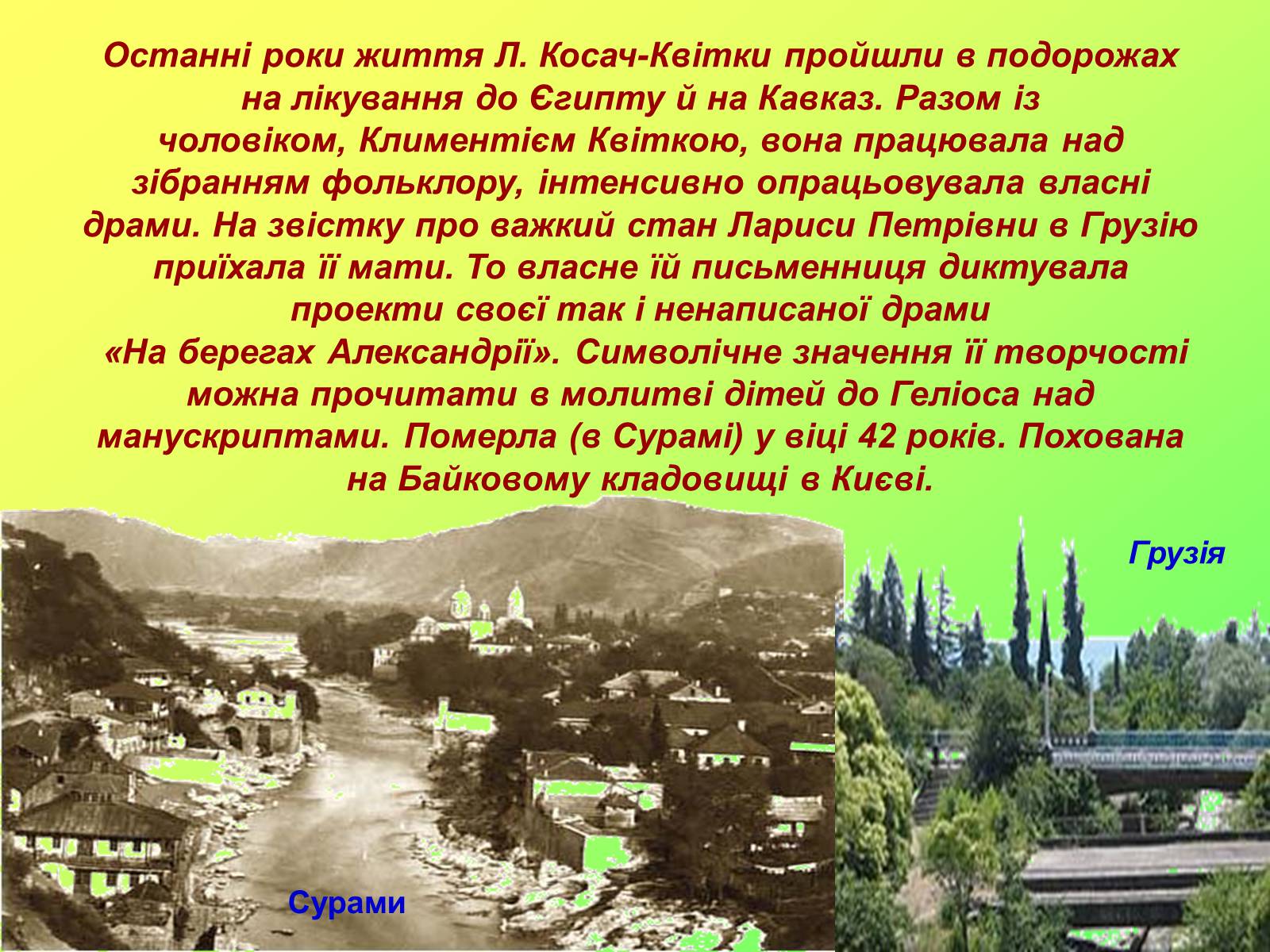 Останні роки життя Л. Косач-Квітки пройшли в подорожах на лікування до Єгипту й на Кавказ. Разом із чоловіком, Климентієм Квіткою, вона працювала над зібранням фольклору, інтенсивно опрацьовувала власні драми. На звістку про важкий стан Лариси Петрівни в Грузію приїхала її мати. То власне їй письменниця диктувала проекти своєї так і ненаписаної драми «На берегах Александрії». Символічне значення її творчості можна прочитати в молитві дітей до Геліоса над манускриптами. Померла (в Сурамі) у віці 42 років. Похована на Байковому кладовищі в Києві.

Грузія

Сурами